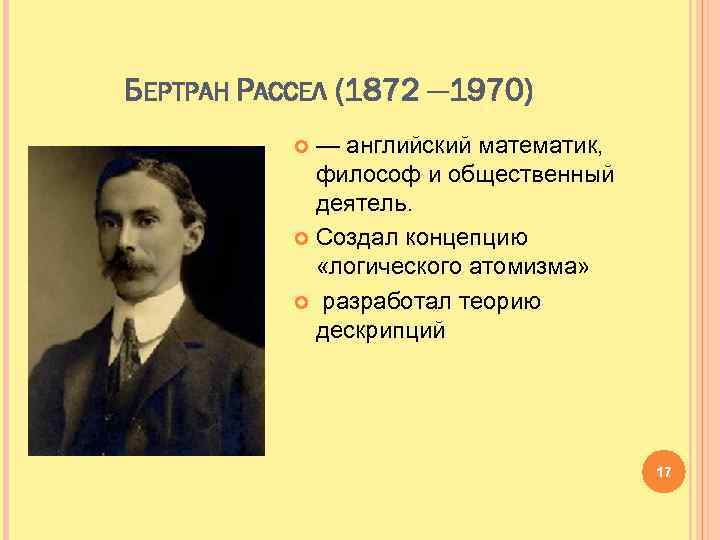 БЕРТРАН РАССЕЛ (1872 —1970)

— английский математик, философ и общественный деятель.

Создал концепцию «логического атомизма»

разработал теорию дескрипций

17